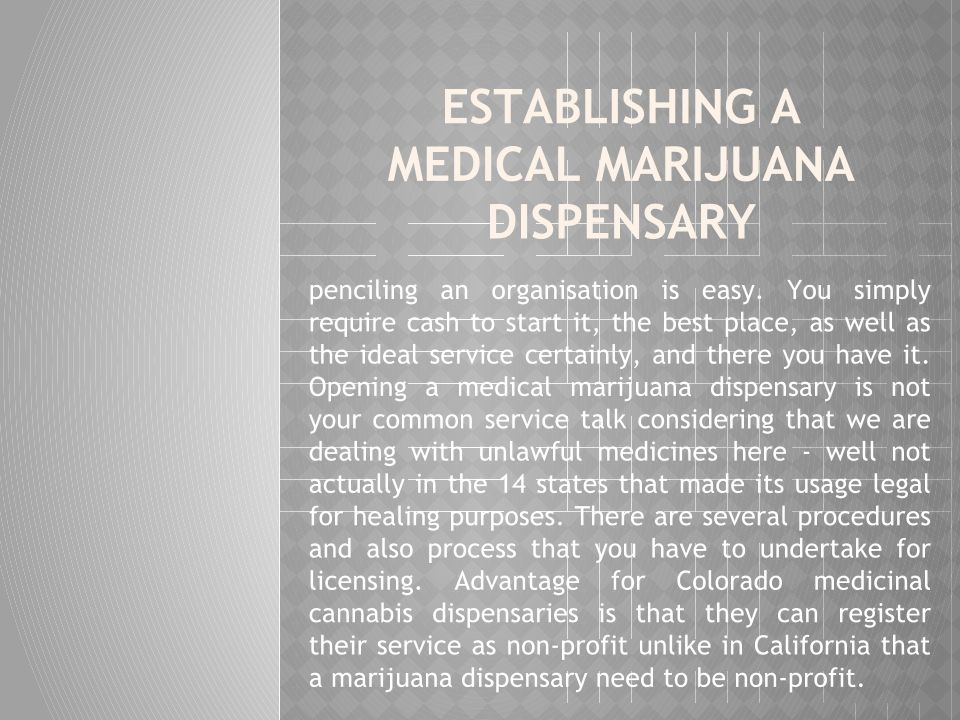 ESTABLISHING A MEDICAL MARIJUANA DISPENSARY

penciling an organisation is easy. You simply require cash to start it, the best place, as well as the ideal service certainly, and there you have it. Opening a medical marijuana dispensary is not your common service talk considering that we are dealing with unlawful medicines here - well not actually in the 14 states that made its usage legal for healing purposes. There are several procedures and also process that you have to undertake for licensing. Advantage for Colorado medicinal cannabis dispensaries is that they can register their service as non-profit unlike in California that a marijuana dispensary need to be non-profit.